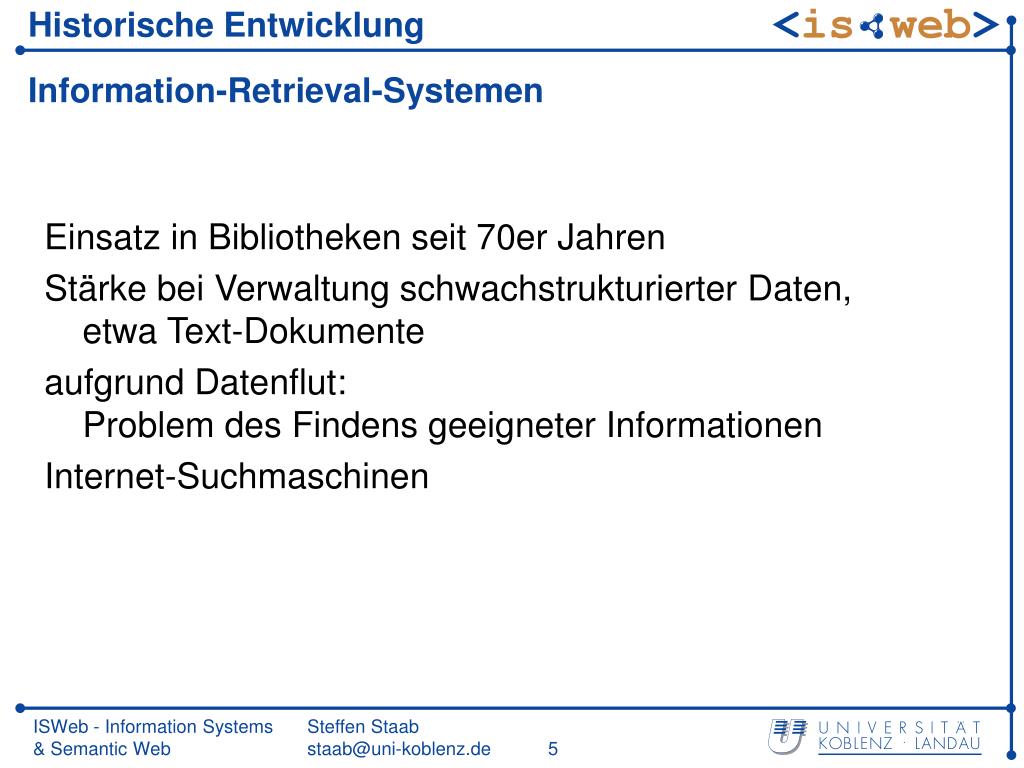 Historische Entwicklung

<is web>

Information-Retrieval-Systemen

Einsatz in Bibliotheken seit 70er Jahren

Stärke bei Verwaltung schwachstrukturierter Daten, etwa Text-Dokumente

aufgrund Datenflut: Problem des Findens geeigneter Informationen

Internet-Suchmaschinen

ISWeb - Information Systems & Semantic Web

Steffen Staab
staab@uni-koblenz.de

5

UNIVERSITÄT KOBLENZ · LANDAU